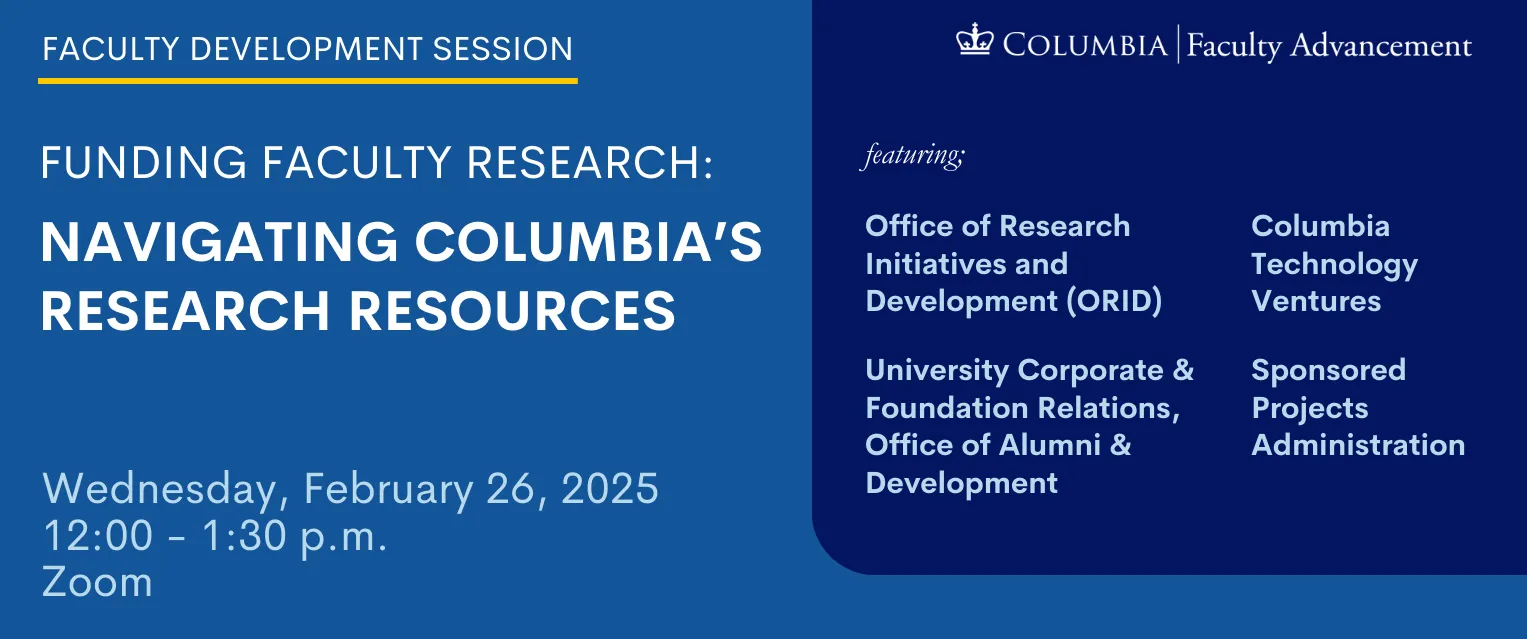 FACULTY DEVELOPMENT SESSION

FUNDING FACULTY RESEARCH:

NAVIGATING COLUMBIA'S RESEARCH RESOURCES

Wednesday, February 26, 2025
12:00 - 1:30 p.m.
Zoom

COLUMBIA | Faculty Advancement

featuring:

Office of Research Initiatives and Development (ORID)

University Corporate & Foundation Relations, Office of Alumni & Development

Columbia Technology Ventures

Sponsored Projects Administration